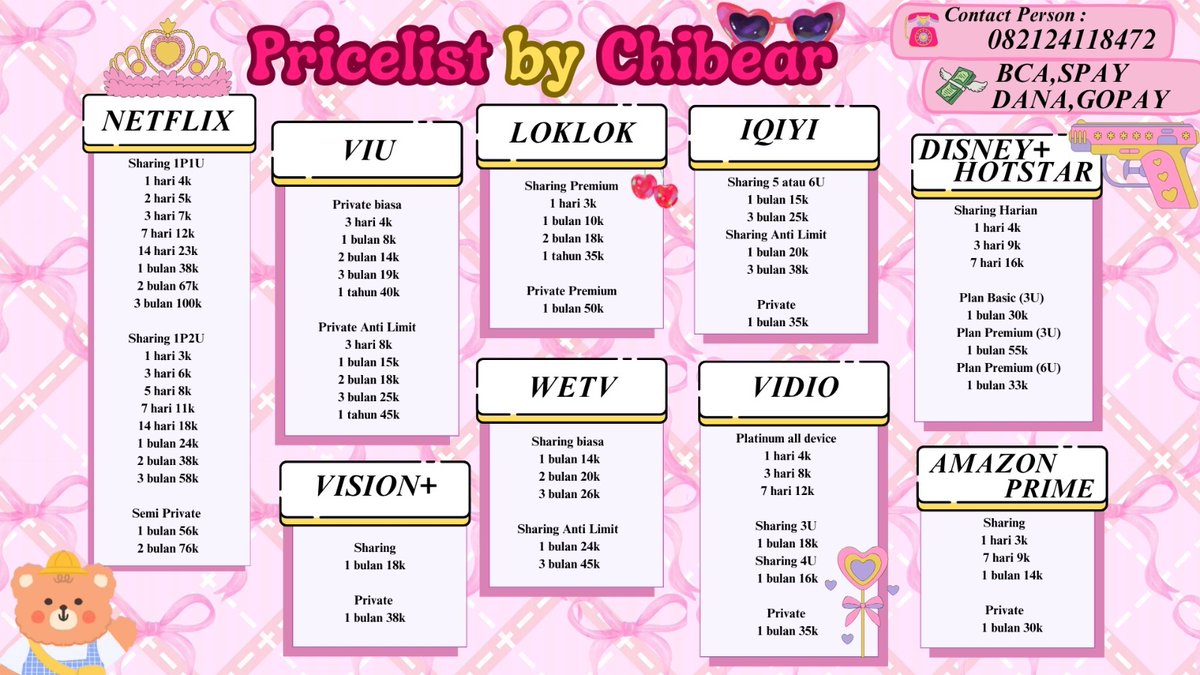 Pricelist by Chibear

Contact Person :
082124118472

BCA,SPAY
DANA,GOPAY

NETFLIX

Sharing 1P1U
1 hari 4k
2 hari 5k
3 hari 7k
7 hari 12k
14 hari 23k
1 bulan 38k
2 bulan 67k
3 bulan 100k

Sharing 1P2U
1 hari 3k
3 hari 6k
5 hari 8k
7 hari 11k
14 hari 18k
1 bulan 24k
2 bulan 38k
3 bulan 58k

Semi Private
1 bulan 56k
2 bulan 76k

VIU

Private biasa
3 hari 4k
1 bulan 8k
2 bulan 14k
3 bulan 19k
1 tahun 40k

Private Anti Limit
3 hari 8k
1 bulan 15k
2 bulan 18k
3 bulan 25k
1 tahun 45k

VISION+

Sharing
1 bulan 18k

Private
1 bulan 38k

LOKLOK

Sharing Premium
1 hari 3k
1 bulan 10k
2 bulan 18k
1 tahun 35k

Private Premium
1 bulan 50k

WETV

Sharing biasa
1 bulan 14k
2 bulan 20k
3 bulan 26k

Sharing Anti Limit
1 bulan 24k
3 bulan 45k

IQIYI

Sharing 5 atau 6U
1 bulan 15k
3 bulan 25k
Sharing Anti Limit
1 bulan 20k
3 bulan 38k

Private
1 bulan 35k

VIDIO

Platinum all device
1 hari 4k
3 hari 8k
7 hari 12k

Sharing 3U
1 bulan 18k
Sharing 4U
1 bulan 16k

Private
1 bulan 35k

DISNEY+
HOTSTAR

Sharing Harian
1 hari 4k
3 hari 9k
7 hari 16k

Plan Basic (3U)
1 bulan 30k
Plan Premium (3U)
1 bulan 55k
Plan Premium (6U)
1 bulan 33k

AMAZON
PRIME

Sharing
1 hari 3k
7 hari 9k
1 bulan 14k

Private
1 bulan 30k